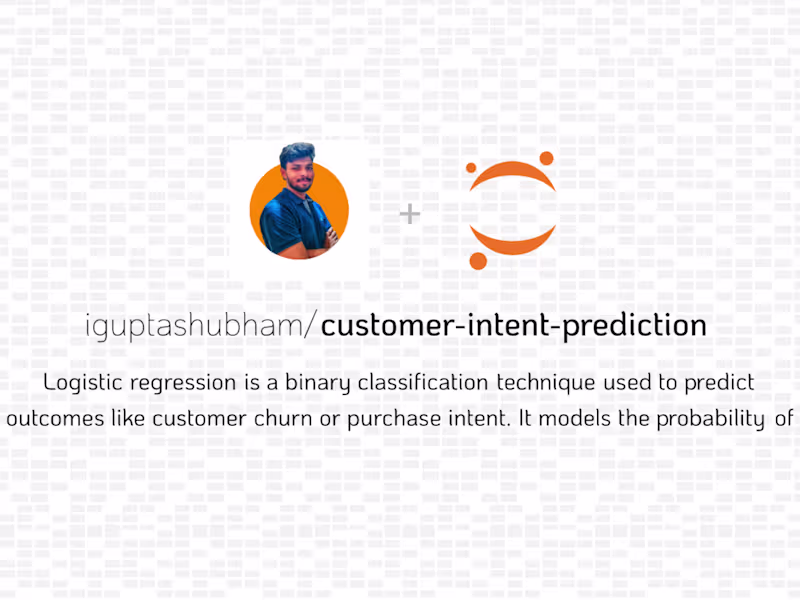 +

iguptashubham/customer-intent-prediction

Logistic regression is a binary classification technique used to predict outcomes like customer churn or purchase intent. It models the probability of